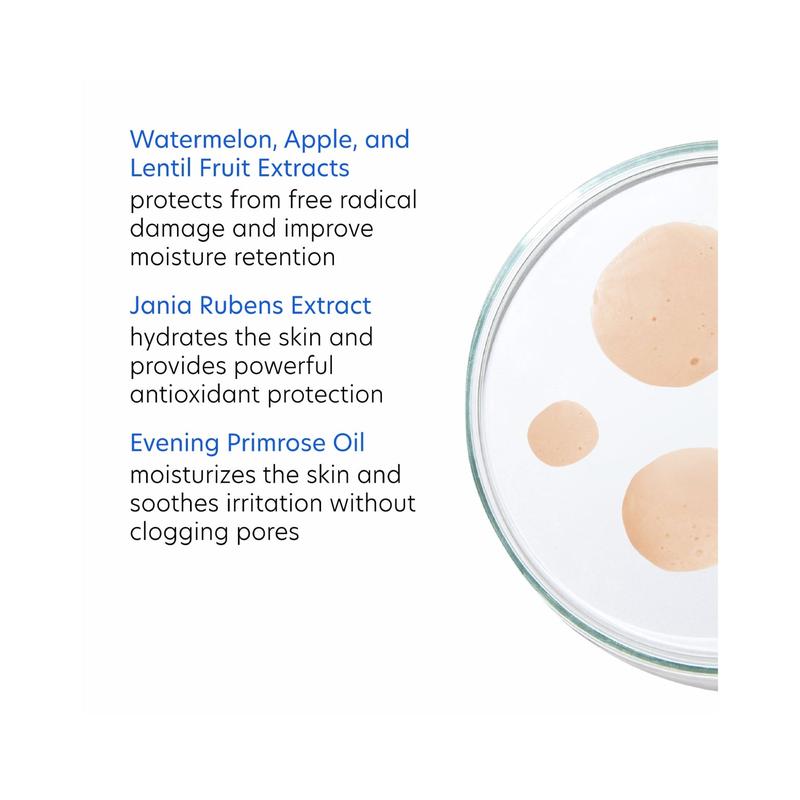 Watermelon, Apple, and Lentil Fruit Extracts
protects from free radical damage and improve moisture retention

Jania Rubens Extract
hydrates the skin and provides powerful antioxidant protection

Evening Primrose Oil
moisturizes the skin and soothes irritation without clogging pores